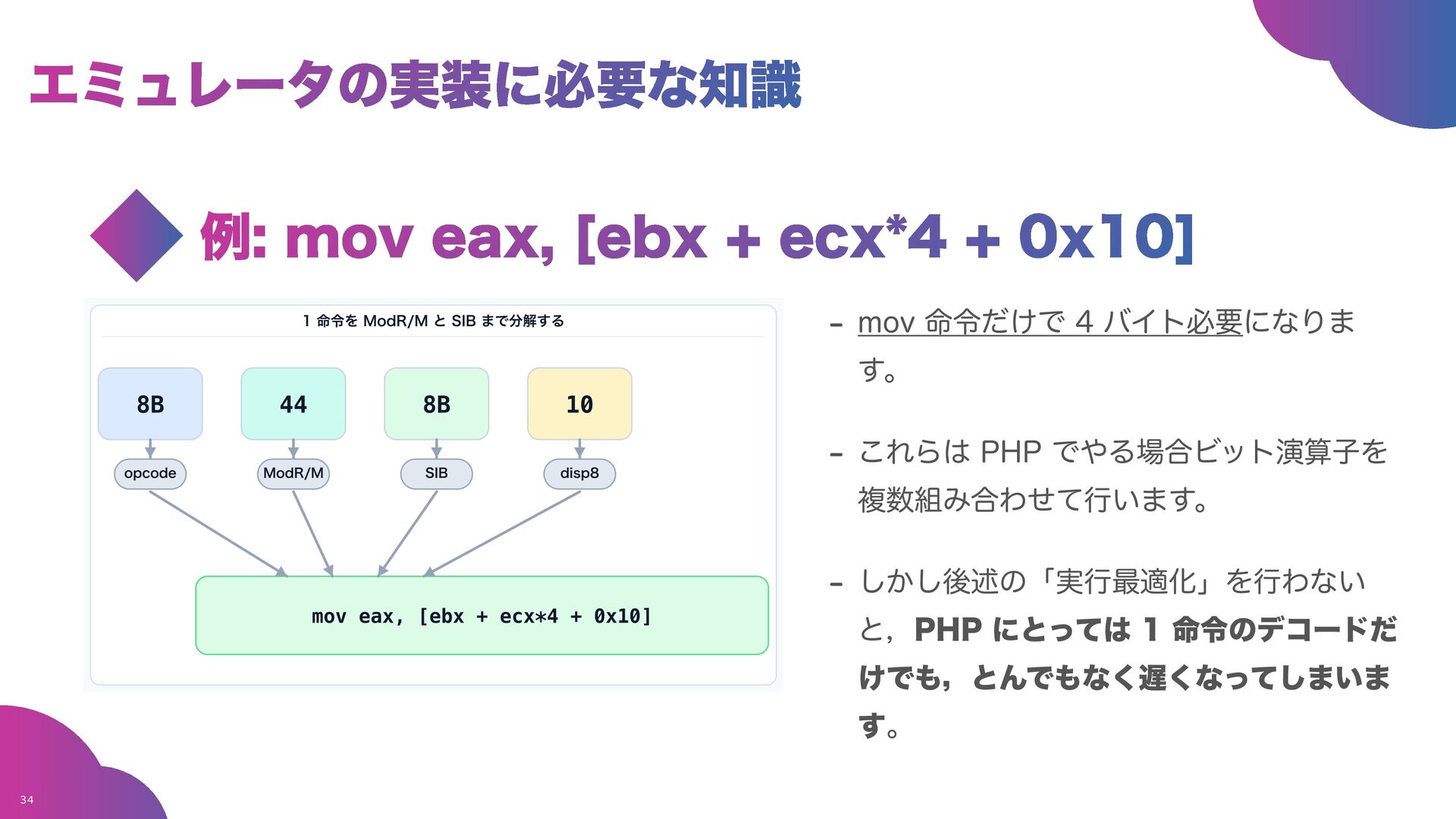 エミュレータの実装に必要な知識

例: mov eax, [ebx + ecx*4 + 0x10]

1 命令を ModR/M と SIB まで分解する

8B

44

8B

10

opcode

ModR/M

SIB

disp8

mov eax, [ebx + ecx*4 + 0x10]

- mov 命令だけで 4 バイト必要になります。

- これらは PHP でやる場合ビット演算子を複数組み合わせて行います。

- しかし後述の「実行最適化」を行わないと，PHP にとっては 1 命令のデコードだけでも，とんでもなく遅くなってしまいます。

34